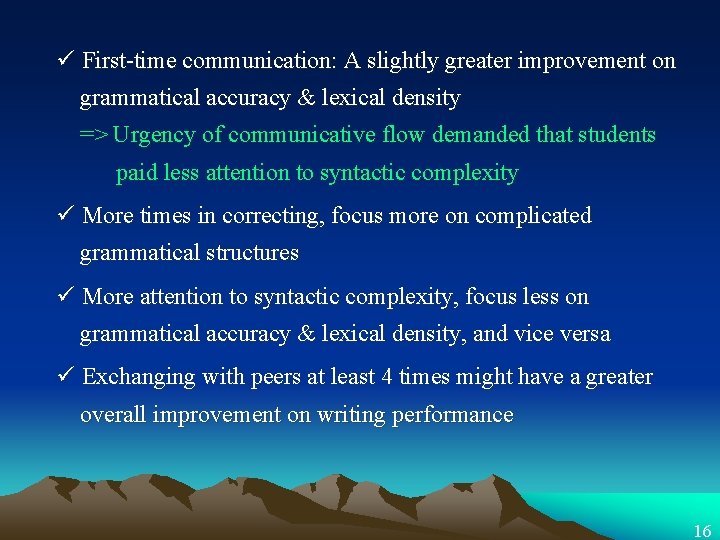 ✓ First-time communication: A slightly greater improvement on grammatical accuracy & lexical density

=> Urgency of communicative flow demanded that students paid less attention to syntactic complexity

✓ More times in correcting, focus more on complicated grammatical structures

✓ More attention to syntactic complexity, focus less on grammatical accuracy & lexical density, and vice versa

✓ Exchanging with peers at least 4 times might have a greater overall improvement on writing performance

16